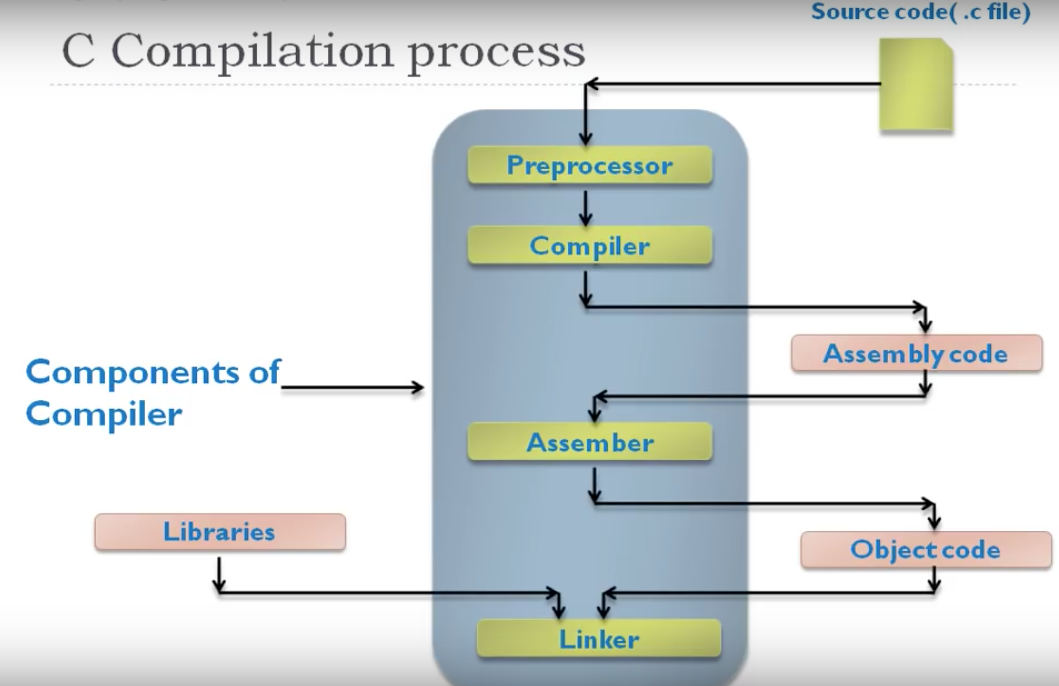 Source code( .c file)

C Compilation process

Preprocessor

Compiler

Assembly code

Components of Compiler

Assember

Libraries

Object code

Linker